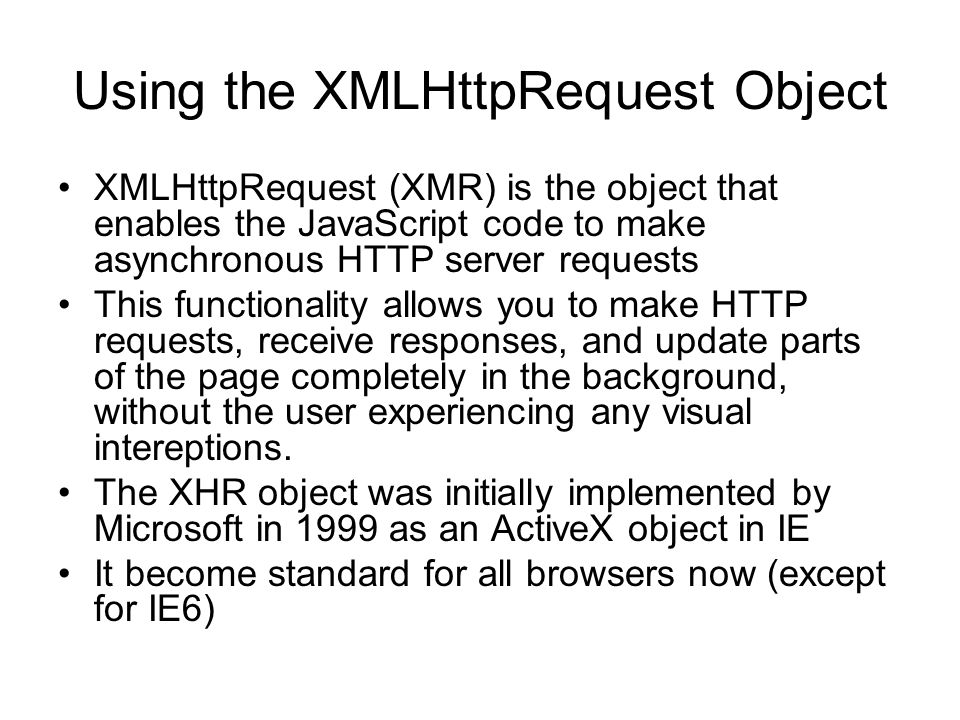 Using the XMLHttpRequest Object

• XMLHttpRequest (XMR) is the object that enables the JavaScript code to make asynchronous HTTP server requests
• This functionality allows you to make HTTP requests, receive responses, and update parts of the page completely in the background, without the user experiencing any visual intereptions.
• The XHR object was initially implemented by Microsoft in 1999 as an ActiveX object in IE
• It become standard for all browsers now (except for IE6)